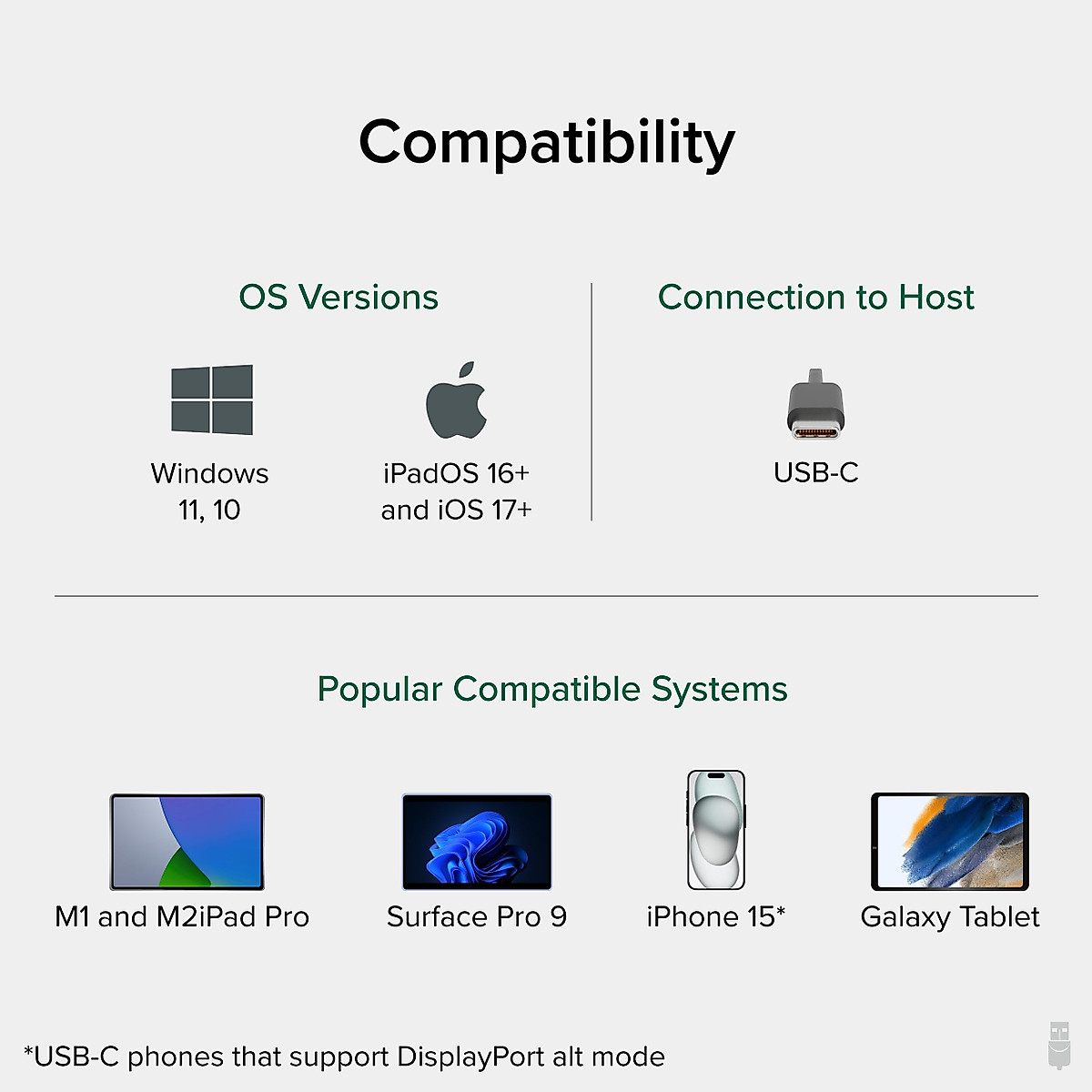 Compatibility

OS Versions

Windows 11, 10

iPadOS 16+ and iOS 17+

Connection to Host

USB-C

Popular Compatible Systems

M1 and M2iPad Pro

Surface Pro 9

iPhone 15*

Galaxy Tablet

*USB-C phones that support DisplayPort alt mode